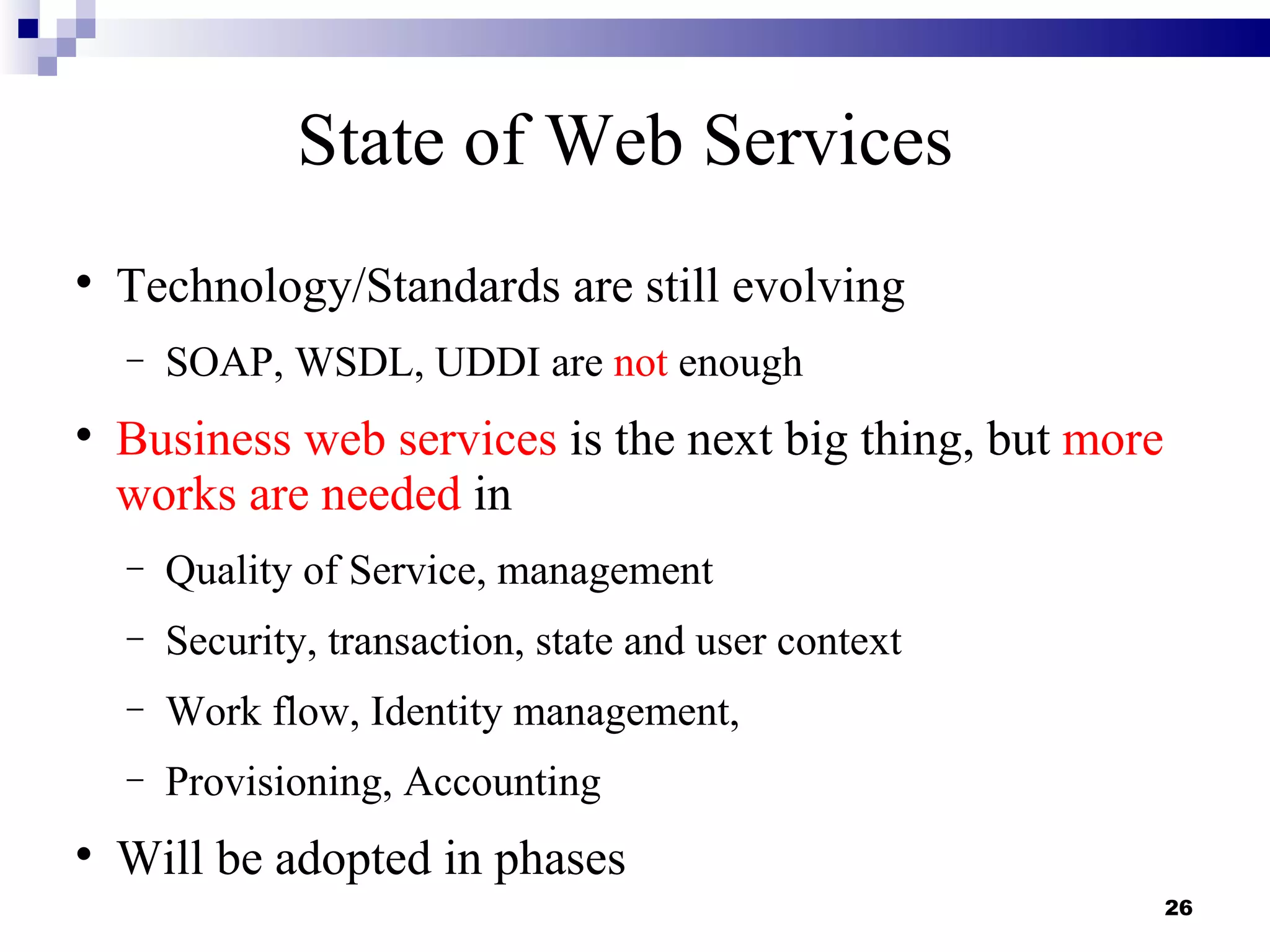 State of Web Services

• Technology/Standards are still evolving
– SOAP, WSDL, UDDI are not enough

• Business web services is the next big thing, but more works are needed in
– Quality of Service, management
– Security, transaction, state and user context
– Work flow, Identity management,
– Provisioning, Accounting

• Will be adopted in phases

26